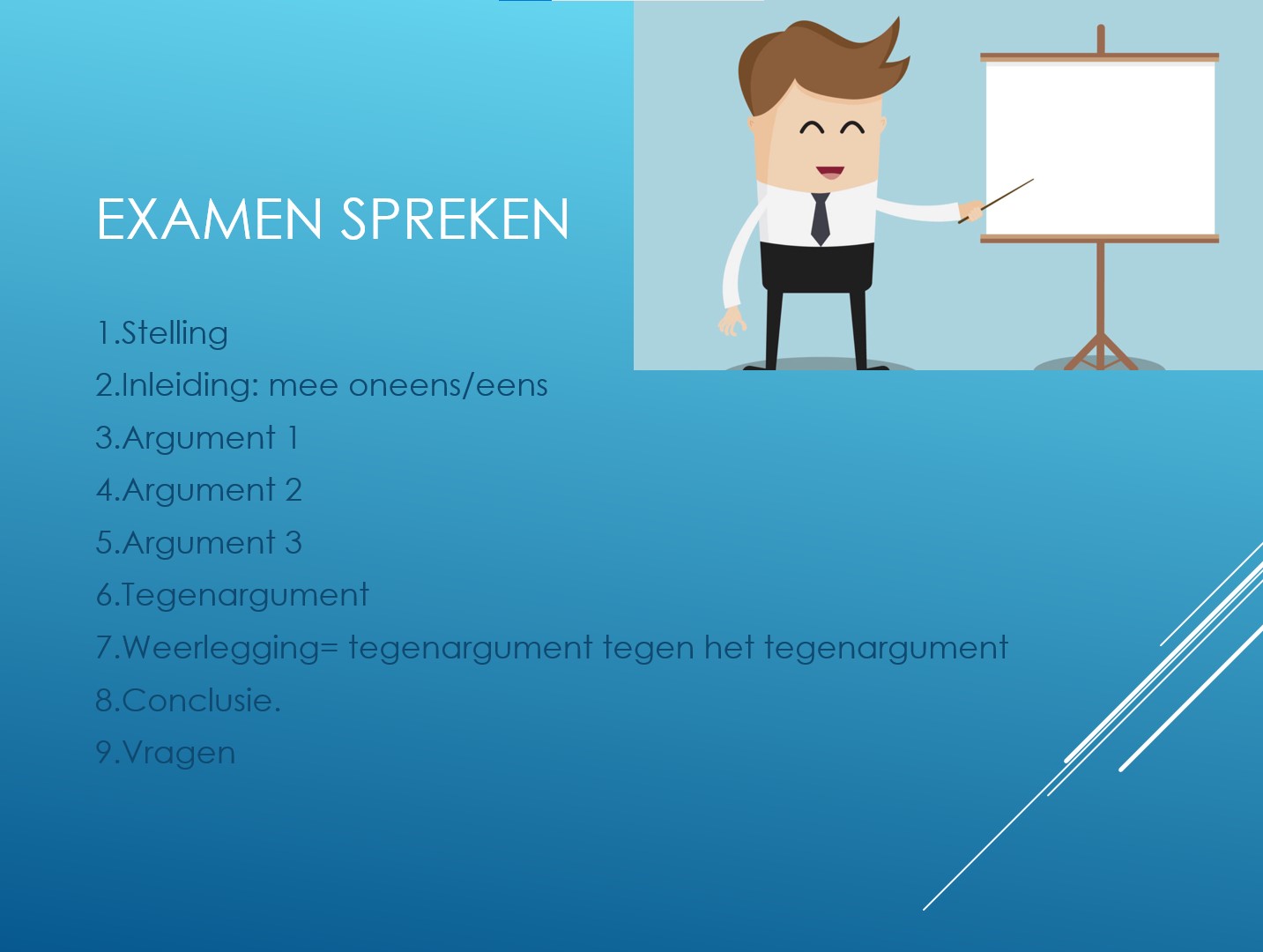 EXAMEN SPREKEN

1.Stelling
2.Inleiding: mee oneens/eens
3.Argument 1
4.Argument 2
5.Argument 3
6.Tegenargument
7.Weerlegging= tegenargument tegen het tegenargument
8.Conclusie.
9.Vragen